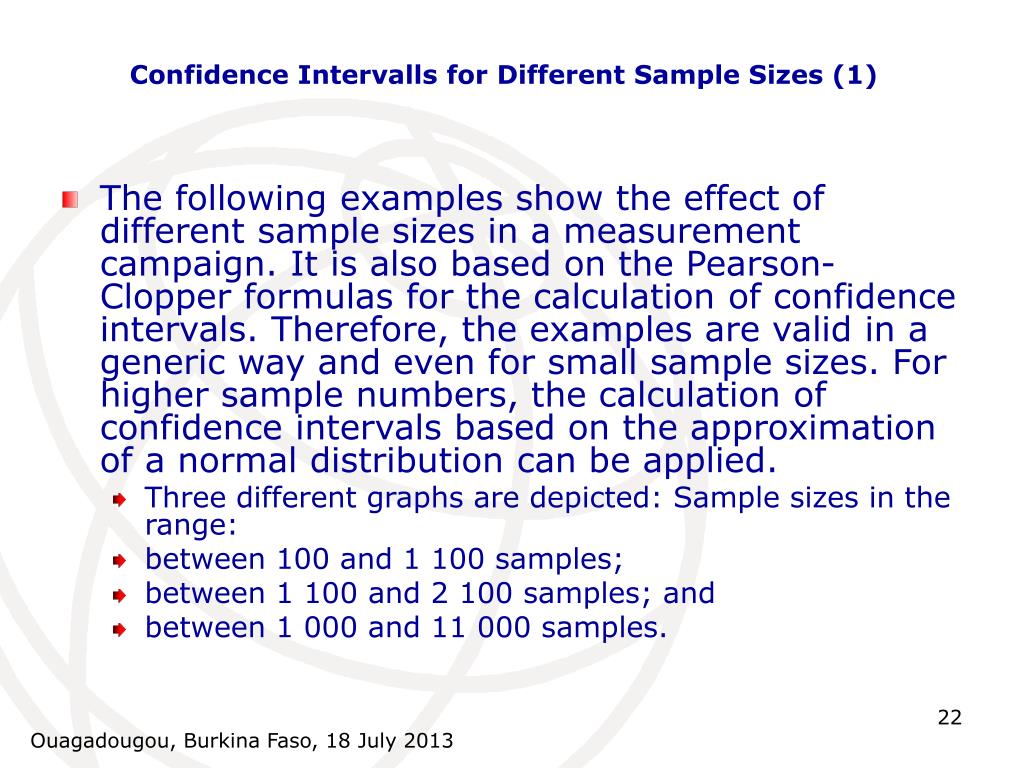 Confidence Intervalls for Different Sample Sizes (1)

The following examples show the effect of different sample sizes in a measurement campaign. It is also based on the Pearson-Clopper formulas for the calculation of confidence intervals. Therefore, the examples are valid in a generic way and even for small sample sizes. For higher sample numbers, the calculation of confidence intervals based on the approximation of a normal distribution can be applied.

Three different graphs are depicted: Sample sizes in the range:

between 100 and 1 100 samples;

between 1 100 and 2 100 samples; and

between 1 000 and 11 000 samples.

22

Ouagadougou, Burkina Faso, 18 July 2013